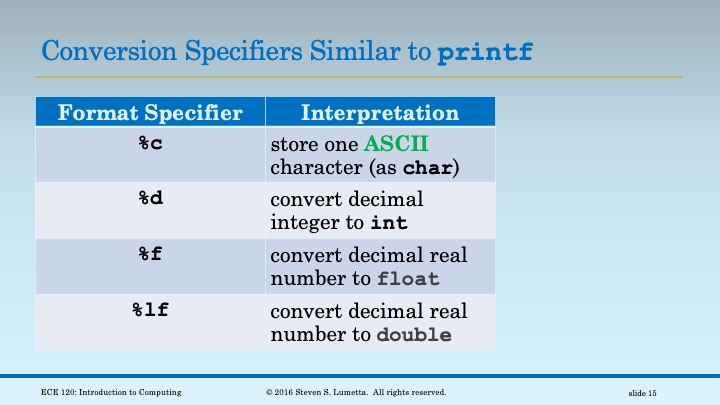 Conversion Specifiers Similar to printf

| Format Specifier | Interpretation |
|---|---|
| %c | store one ASCII character (as char) |
| %d | convert decimal integer to int |
| %f | convert decimal real number to float |
| %lf | convert decimal real number to double |

ECE 120: Introduction to Computing © 2016 Steven S. Lumetta. All rights reserved. slide 15